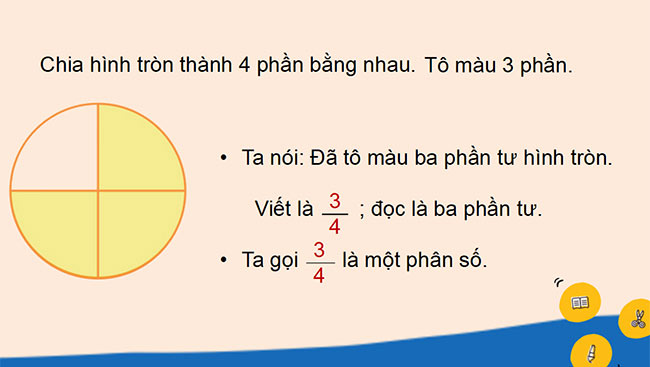 Chia hình tròn thành 4 phần bằng nhau. Tô màu 3 phần.

• Ta nói: Đã tô màu ba phần tư hình tròn.

Viết là $\frac{3}{4}$ ; đọc là ba phần tư.

• Ta gọi $\frac{3}{4}$ là một phân số.